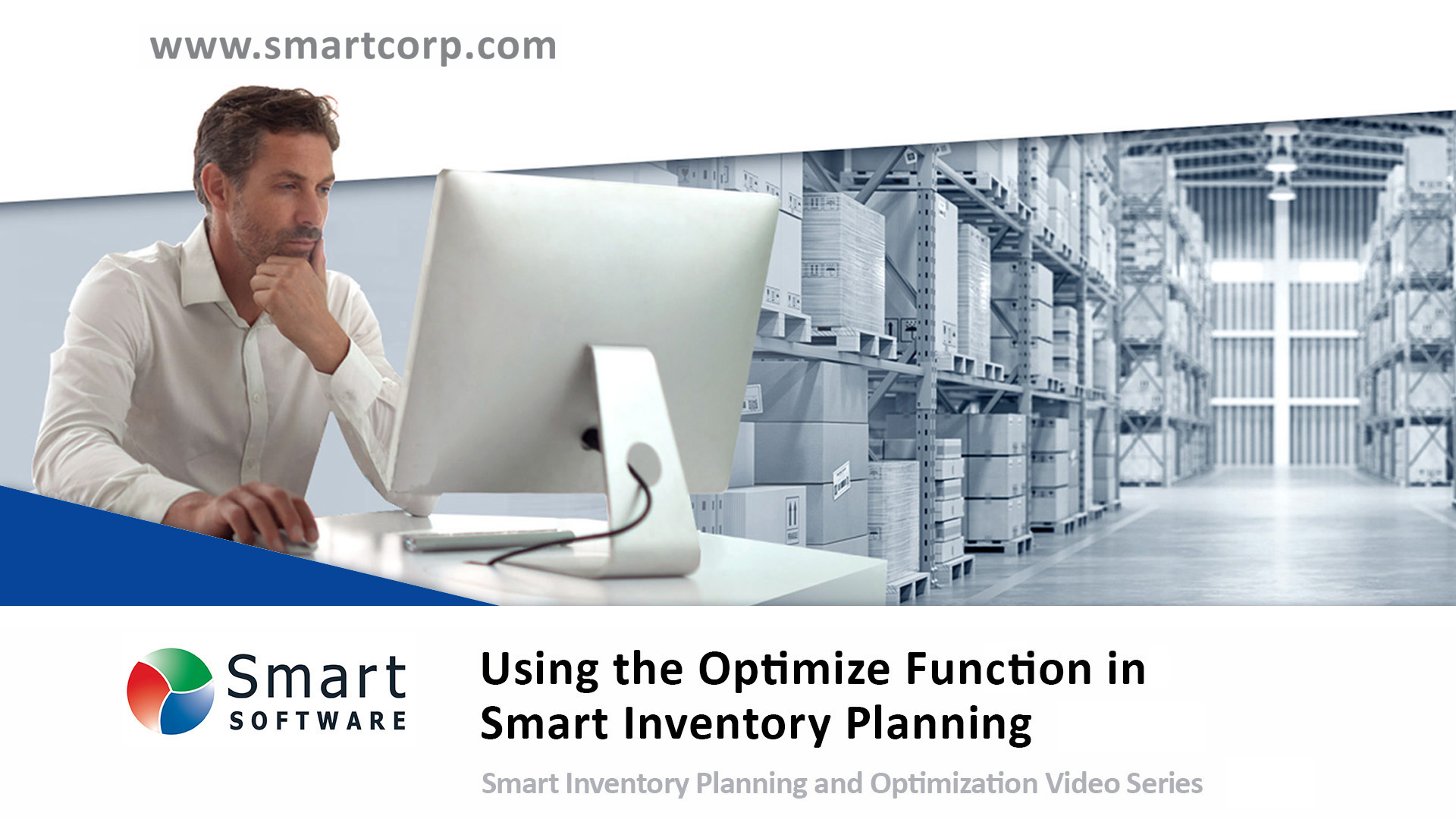 www.smartcorp.com

Smart SOFTWARE

Using the Optimize Function in Smart Inventory Planning

Smart Inventory Planning and Optimization Video Series